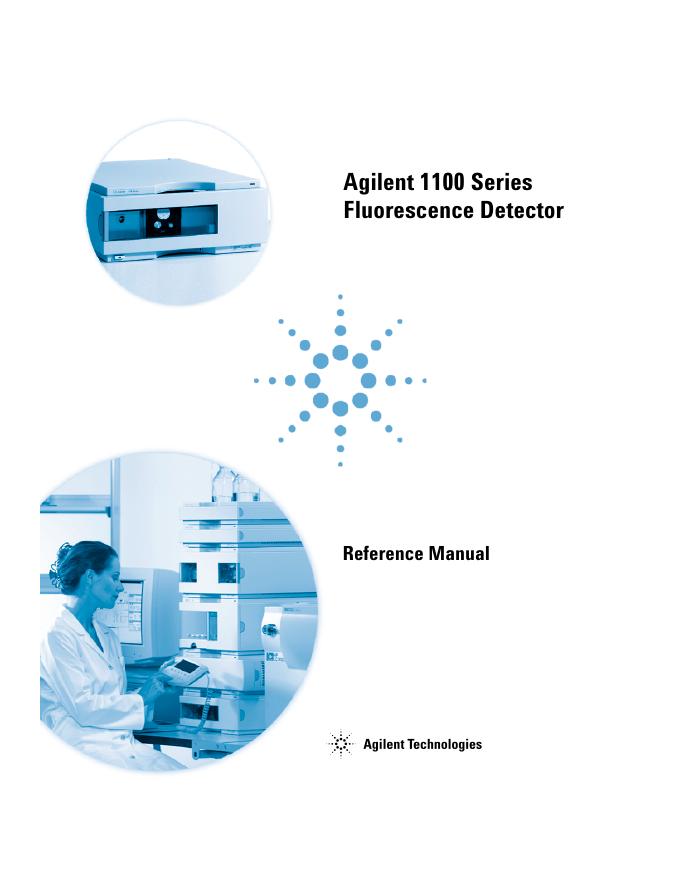 Agilent 1100 Series
Fluorescence Detector

Reference Manual

Agilent Technologies